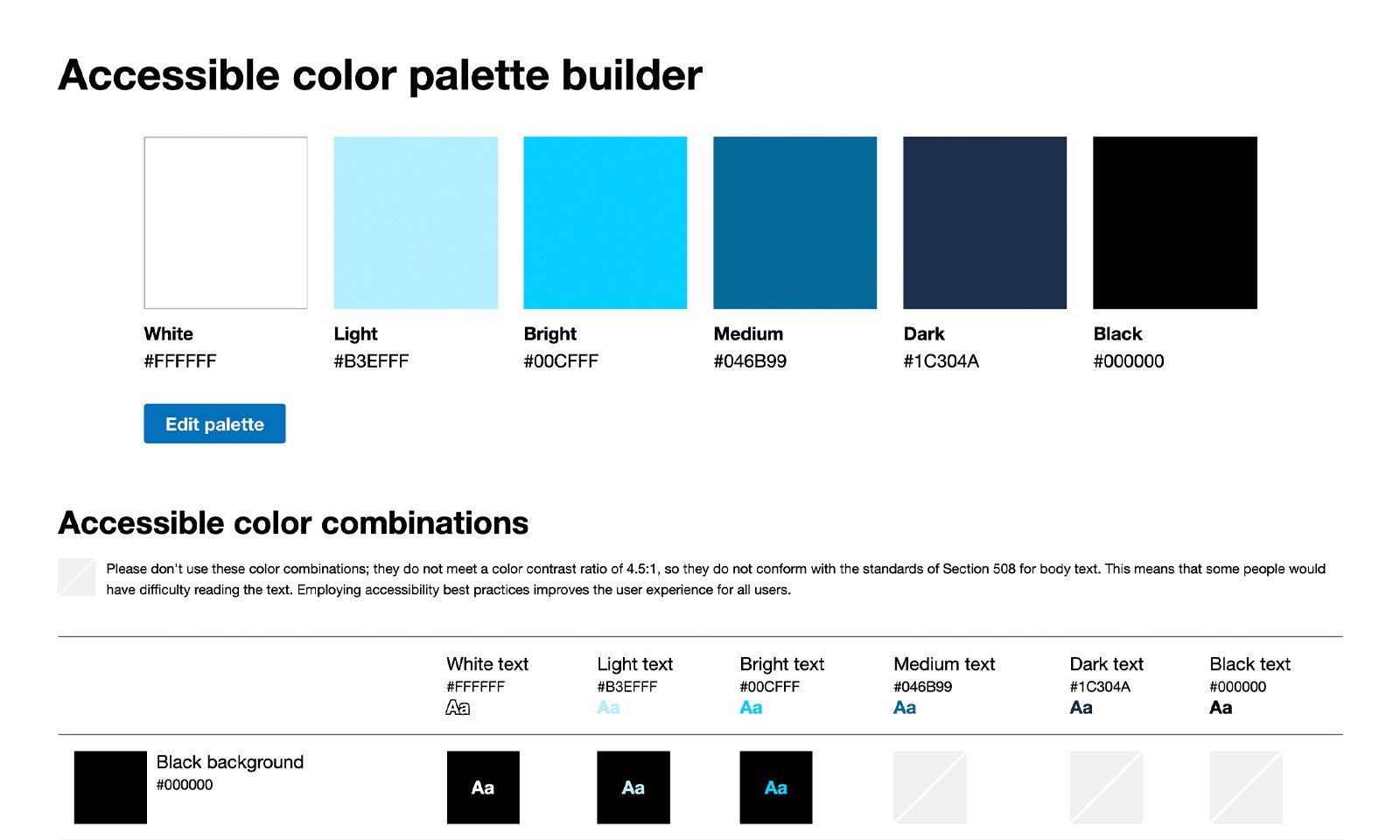 Accessible color palette builder

White
#FFFFFF

Light
#B3EFFF

Bright
#00CFFF

Medium
#046B99

Dark
#1C304A

Black
#000000

Edit palette

Accessible color combinations

Please don't use these color combinations; they do not meet a color contrast ratio of 4.5:1, so they do not conform with the standards of Section 508 for body text. This means that some people would have difficulty reading the text. Employing accessibility best practices improves the user experience for all users.

| | White text #FFFFFF Aa | Light text #B3EFFF Aa | Bright text #00CFFF Aa | Medium text #046B99 Aa | Dark text #1C304A Aa | Black text #000000 Aa |
|---|---|---|---|---|---|---|
| Black background #000000 | Aa | Aa | Aa | | | |